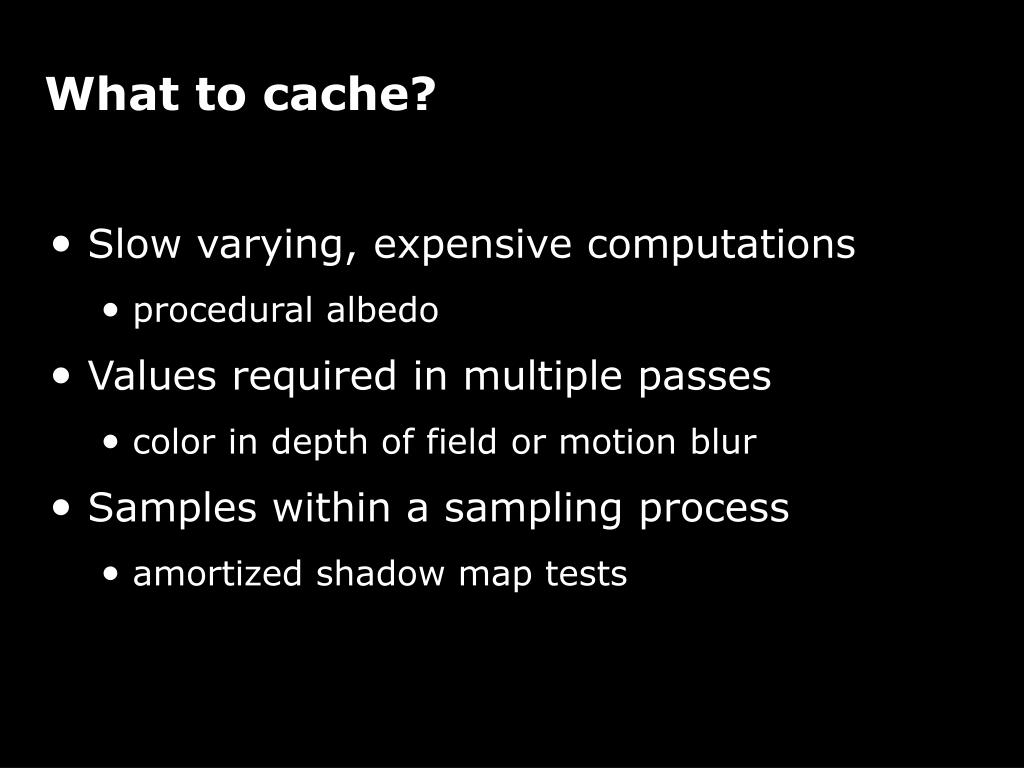 What to cache?

• Slow varying, expensive computations
  • procedural albedo
• Values required in multiple passes
  • color in depth of field or motion blur
• Samples within a sampling process
  • amortized shadow map tests